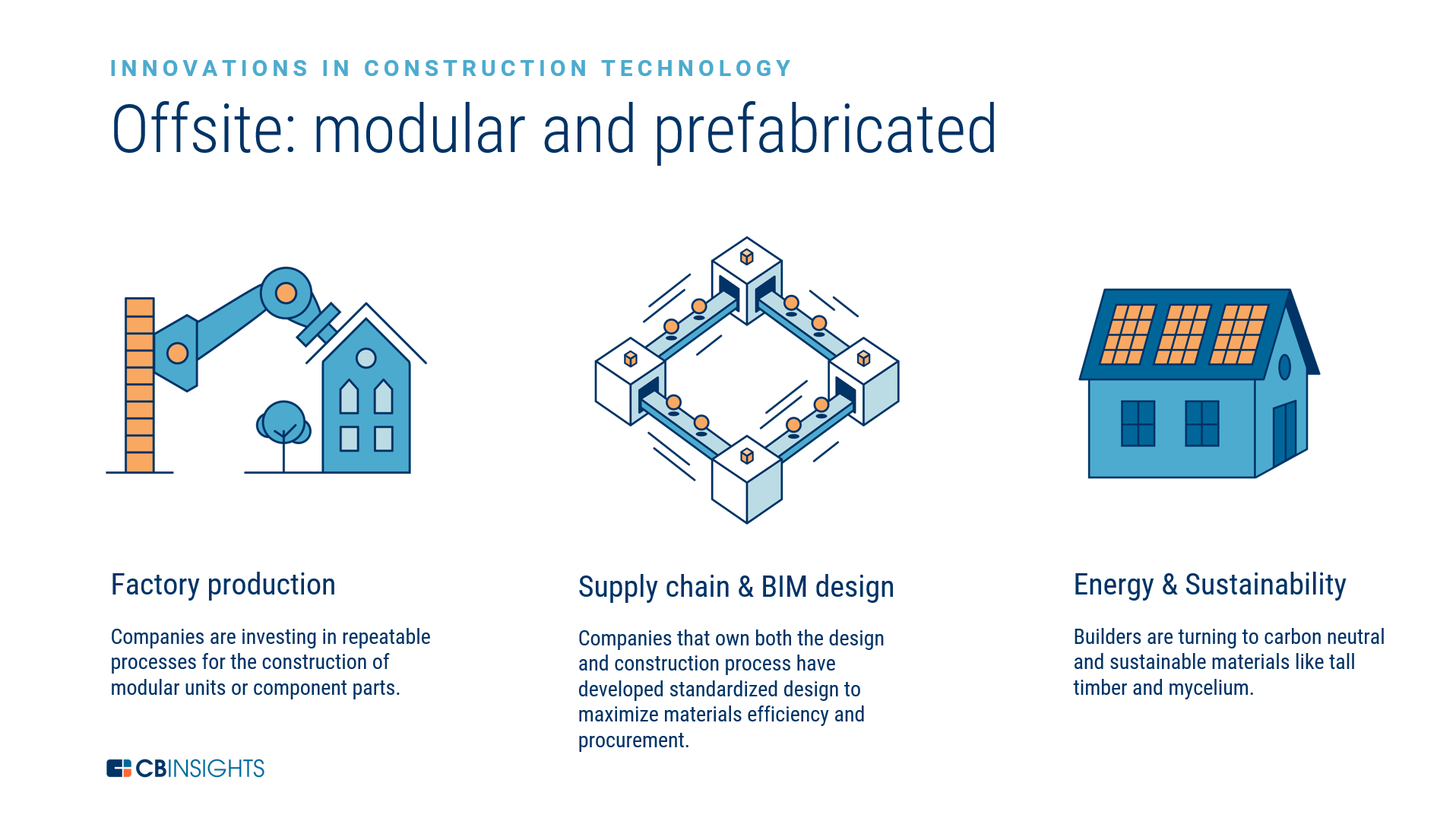 INNOVATIONS IN CONSTRUCTION TECHNOLOGY

Offsite: modular and prefabricated

Factory production

Companies are investing in repeatable processes for the construction of modular units or component parts.

Supply chain & BIM design

Companies that own both the design and construction process have developed standardized design to maximize materials efficiency and procurement.

Energy & Sustainability

Builders are turning to carbon neutral and sustainable materials like tall timber and mycelium.

CBINSIGHTS